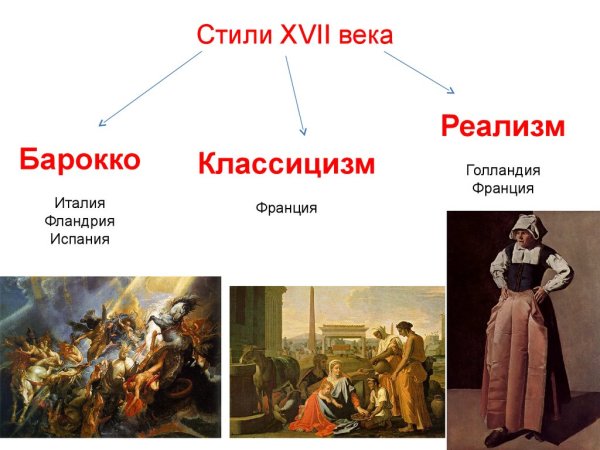 Стили XVII века

Барокко

Италия
Фландрия
Испания

Классицизм

Франция

Реализм

Голландия
Франция